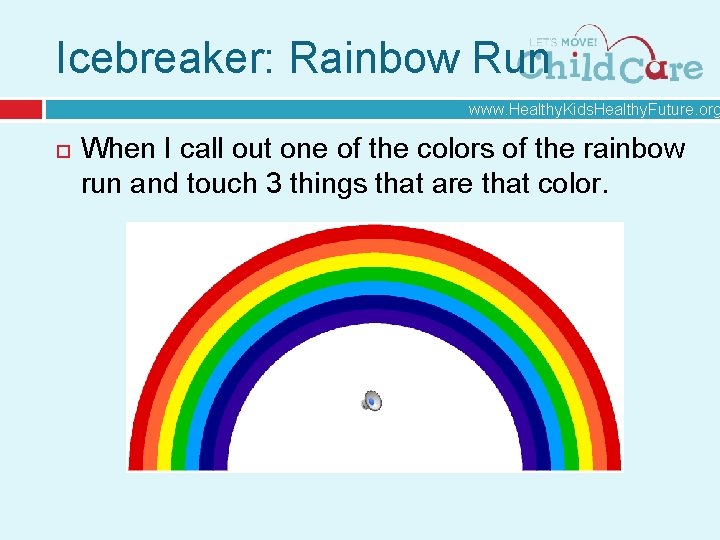 Icebreaker: Rainbow Run

LET'S MOVE! Child Care

www.HealthyKidsHealthyFuture.org

When I call out one of the colors of the rainbow run and touch 3 things that are that color.